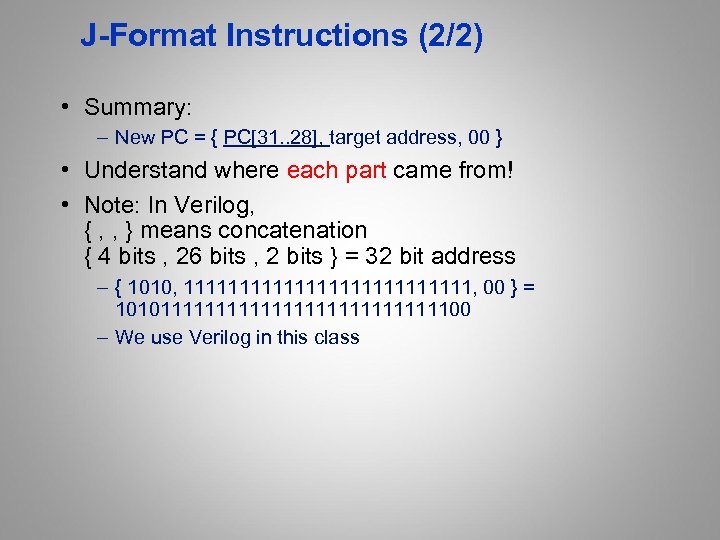 J-Format Instructions (2/2)

• Summary:
– New PC = { PC[31..28], target address, 00 }

• Understand where each part came from!

• Note: In Verilog,
{ , , } means concatenation
{ 4 bits , 26 bits , 2 bits } = 32 bit address
– { 1010, 11111111111111111111111111, 00 } = 10101111111111111111111111111100
– We use Verilog in this class